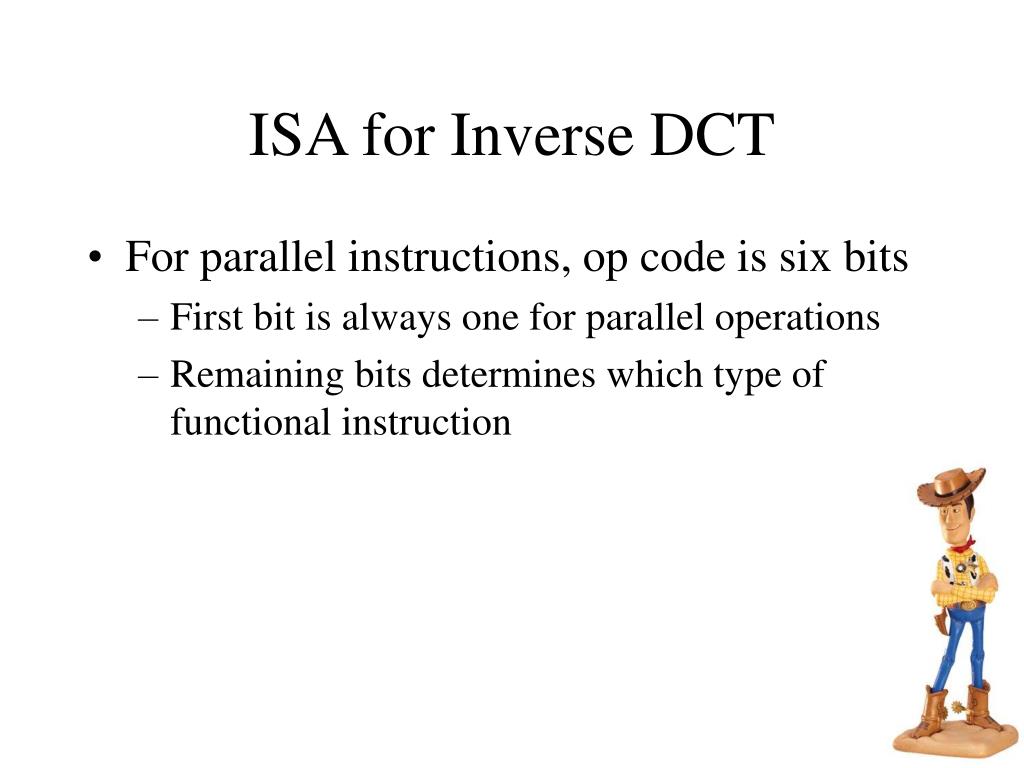 ISA for Inverse DCT

• For parallel instructions, op code is six bits
– First bit is always one for parallel operations
– Remaining bits determines which type of functional instruction